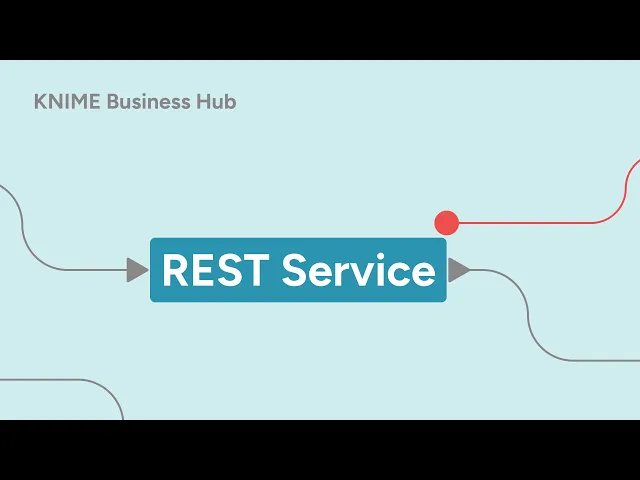 KNIME Business Hub

REST Service